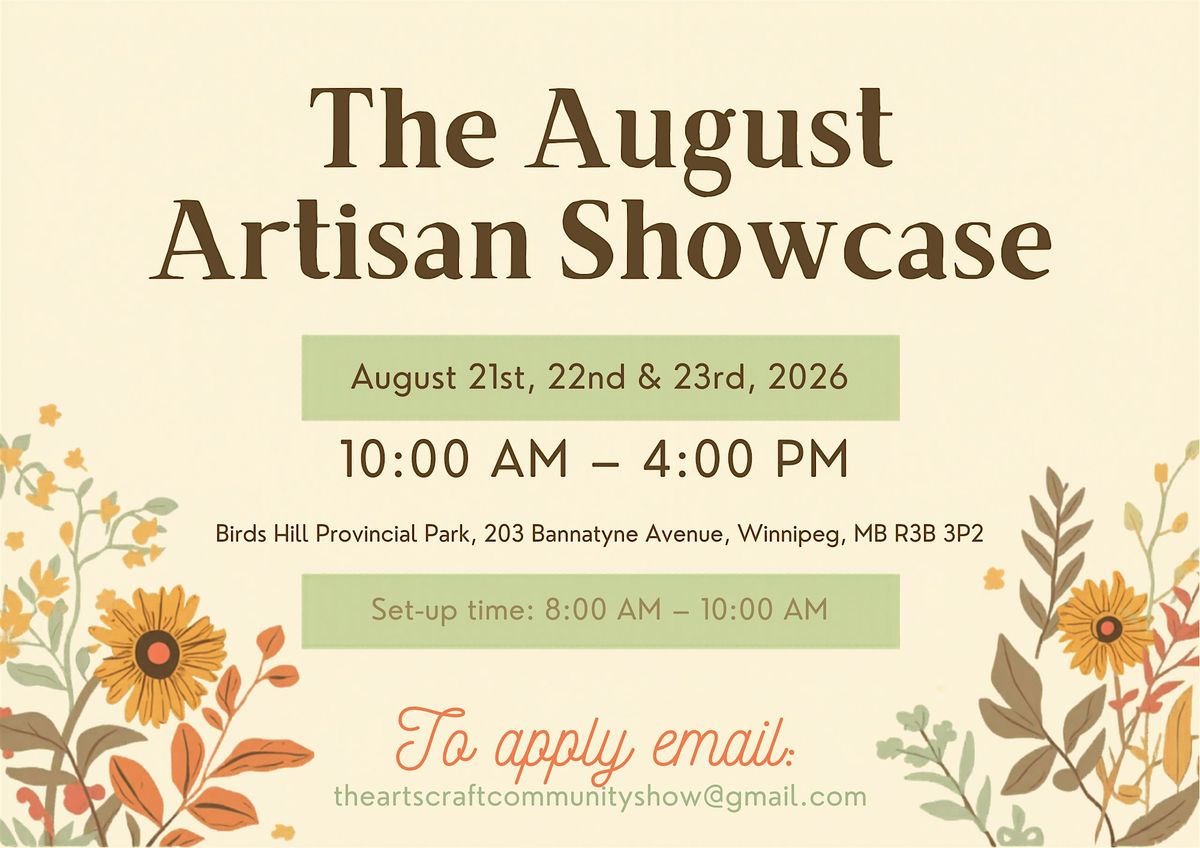 The August Artisan Showcase

August 21st, 22nd & 23rd, 2026

10:00 AM – 4:00 PM

Birds Hill Provincial Park, 203 Bannatyne Avenue, Winnipeg, MB R3B 3P2

Set-up time: 8:00 AM – 10:00 AM

To apply email:
theartscraftcommunityshow@gmail.com